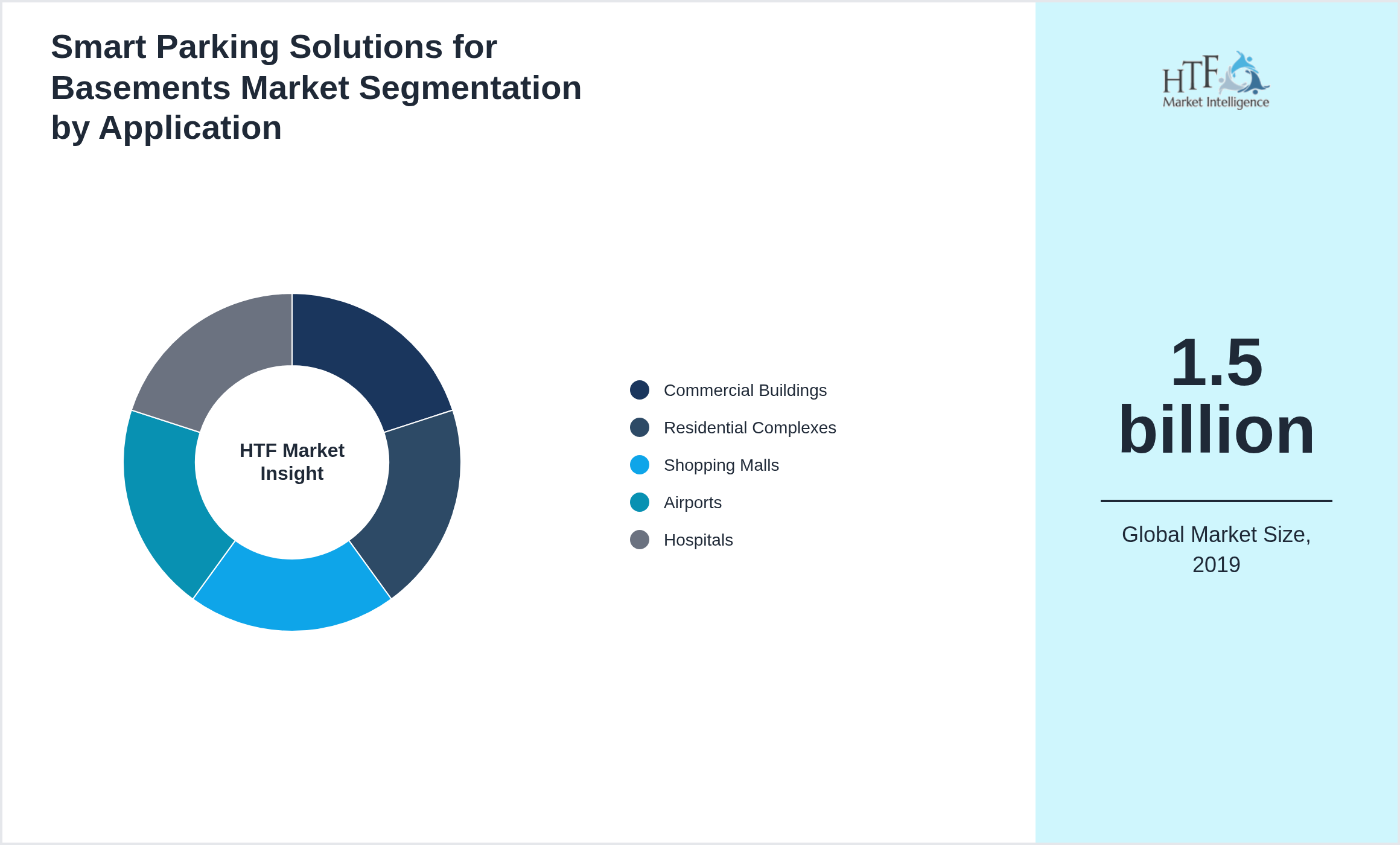 Smart Parking Solutions for Basements Market Segmentation by Application

HTF Market Insight

Commercial Buildings
Residential Complexes
Shopping Malls
Airports
Hospitals

HTF Market Intelligence

1.5 billion

Global Market Size, 2019